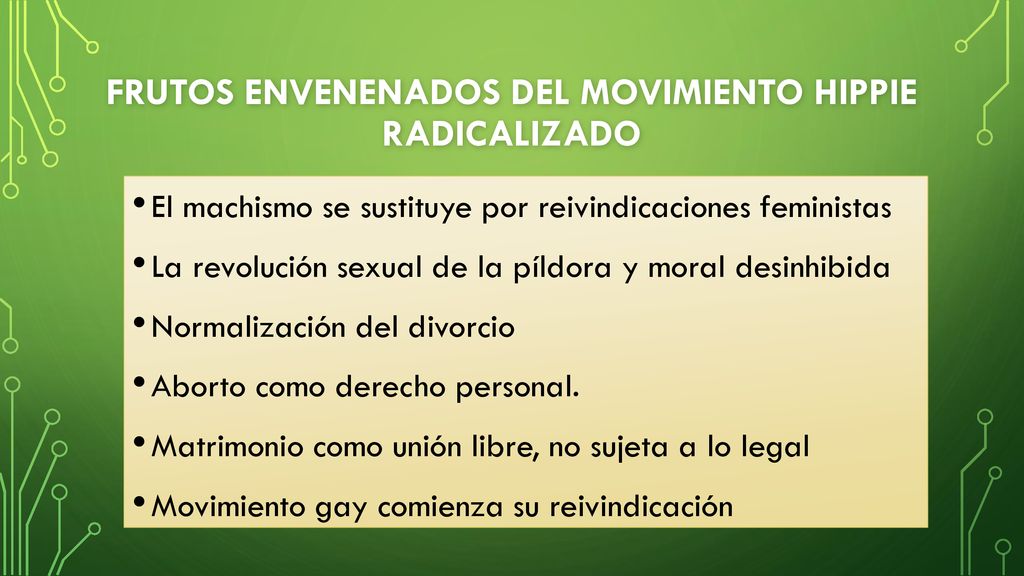 FRUTOS ENVENENADOS DEL MOVIMIENTO HIPPIE RADICALIZADO

• El machismo se sustituye por reivindicaciones feministas
• La revolución sexual de la píldora y moral desinhibida
• Normalización del divorcio
• Aborto como derecho personal.
• Matrimonio como unión libre, no sujeta a lo legal
• Movimiento gay comienza su reivindicación